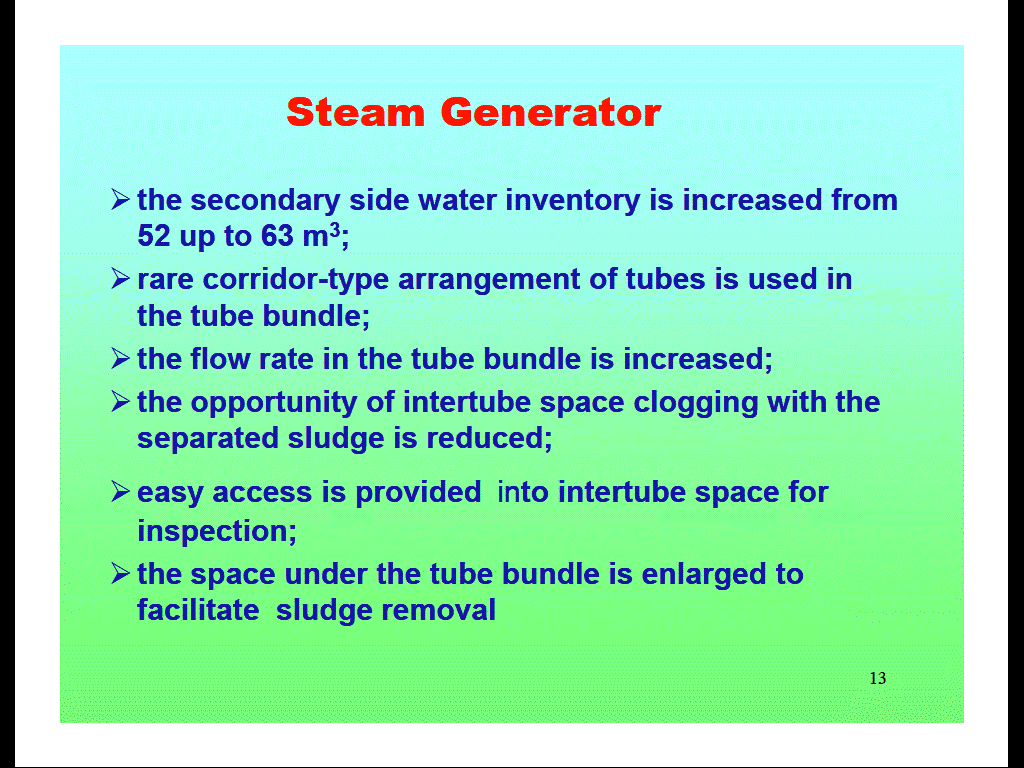 Steam Generator

➢ the secondary side water inventory is increased from 52 up to 63 $m^3$;

➢ rare corridor-type arrangement of tubes is used in the tube bundle;

➢ the flow rate in the tube bundle is increased;

➢ the opportunity of intertube space clogging with the separated sludge is reduced;

➢ easy access is provided into intertube space for inspection;

➢ the space under the tube bundle is enlarged to facilitate sludge removal

13